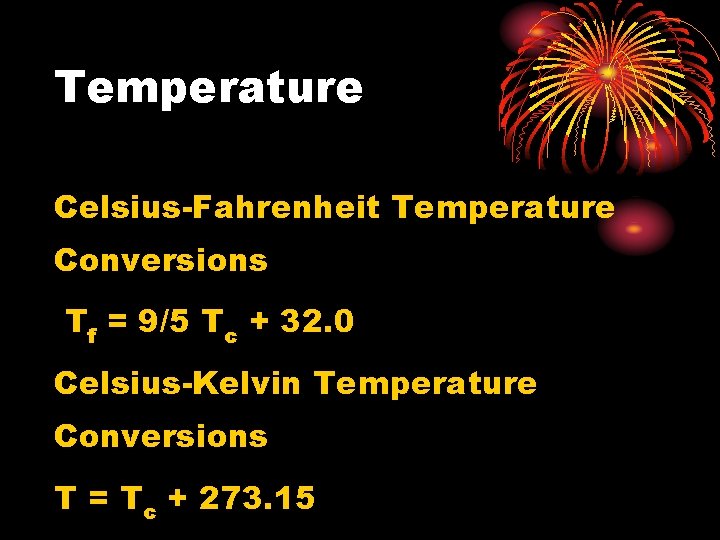 Temperature

Celsius-Fahrenheit Temperature Conversions

$T_f = 9/5\ T_c + 32.0$

Celsius-Kelvin Temperature Conversions

$T = T_c + 273.15$